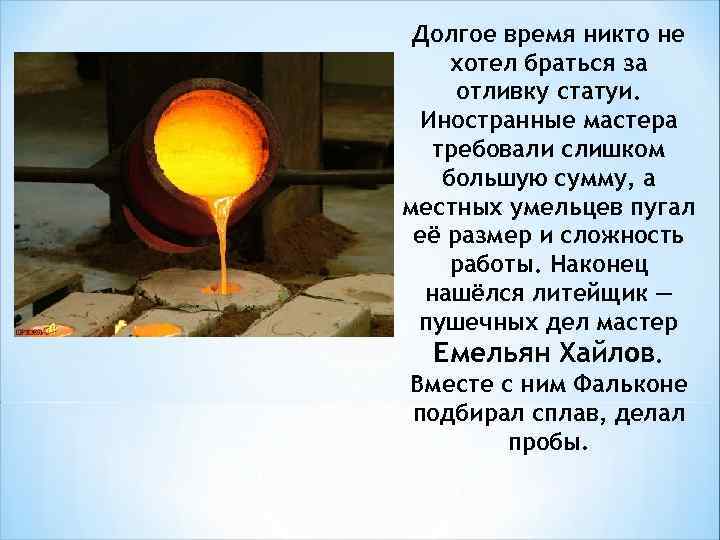 Долгое время никто не хотел браться за отливку статуи. Иностранные мастера требовали слишком большую сумму, а местных умельцев пугал её размер и сложность работы. Наконец нашёлся литейщик — пушечных дел мастер Емельян Хайлов. Вместе с ним Фальконе подбирал сплав, делал пробы.